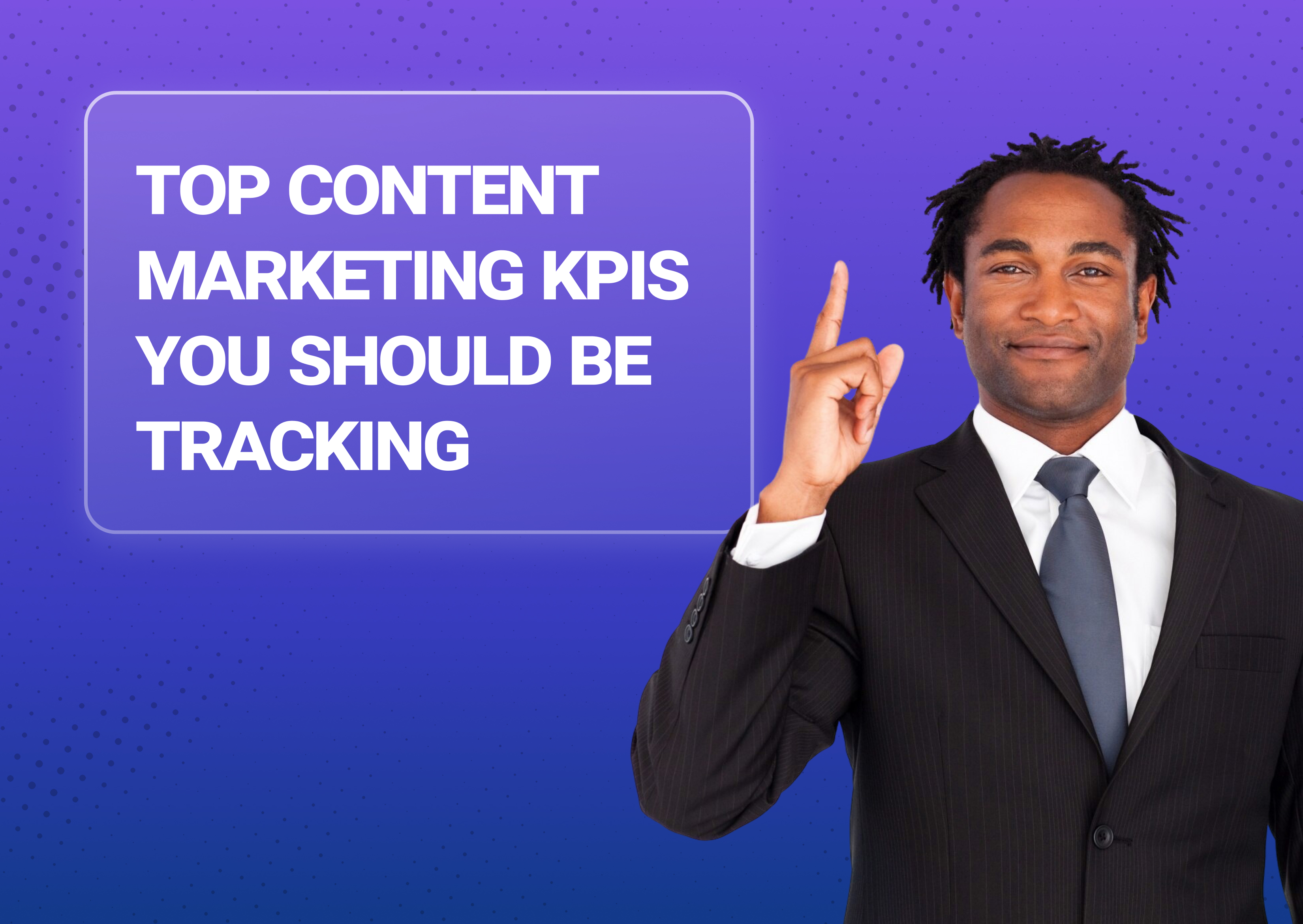 TOP CONTENT MARKETING KPIS YOU SHOULD BE TRACKING